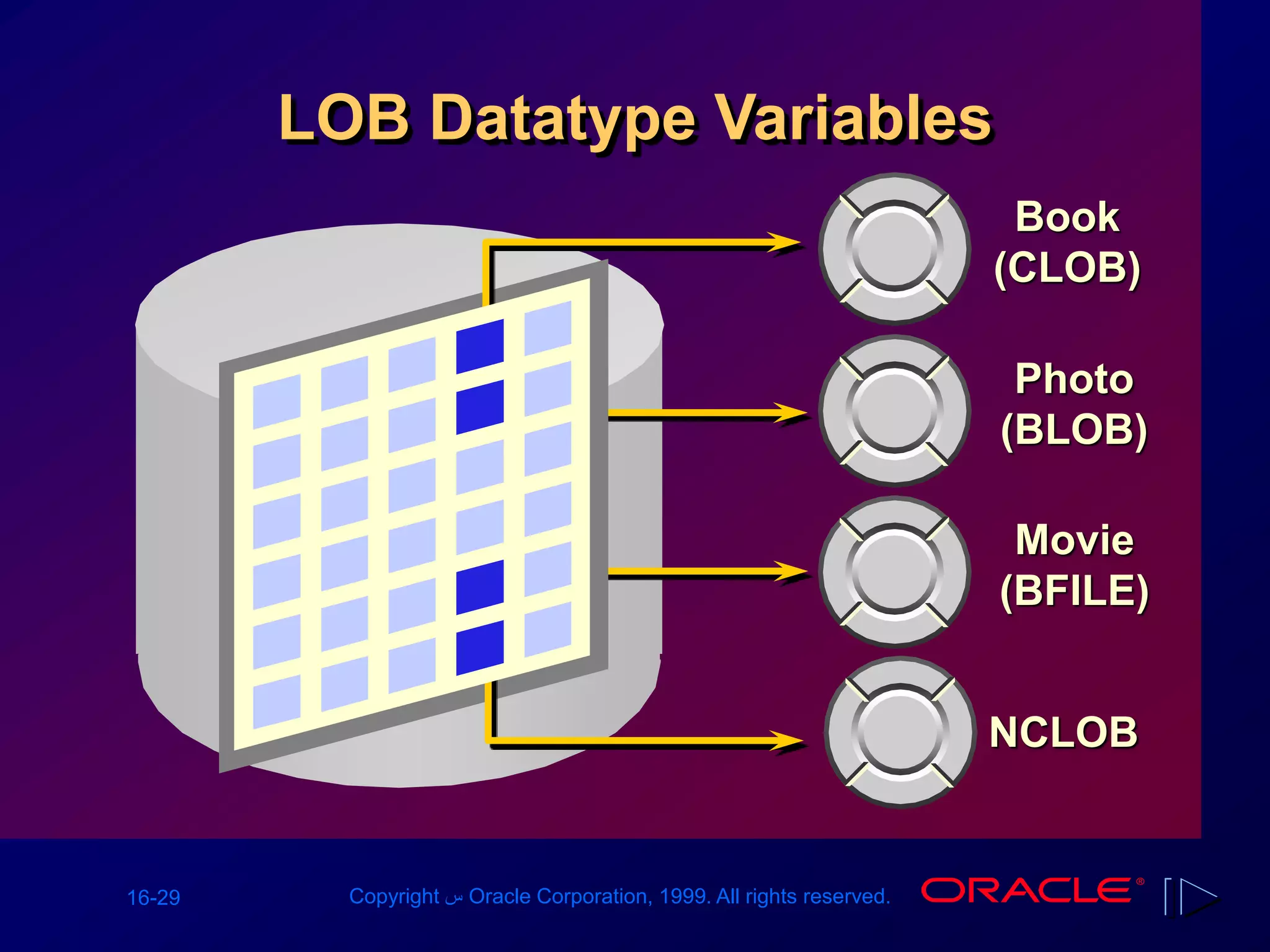 LOB Datatype Variables

Book (CLOB)

Photo (BLOB)

Movie (BFILE)

NCLOB

16-29

Copyright س Oracle Corporation, 1999. All rights reserved.

ORACLE®